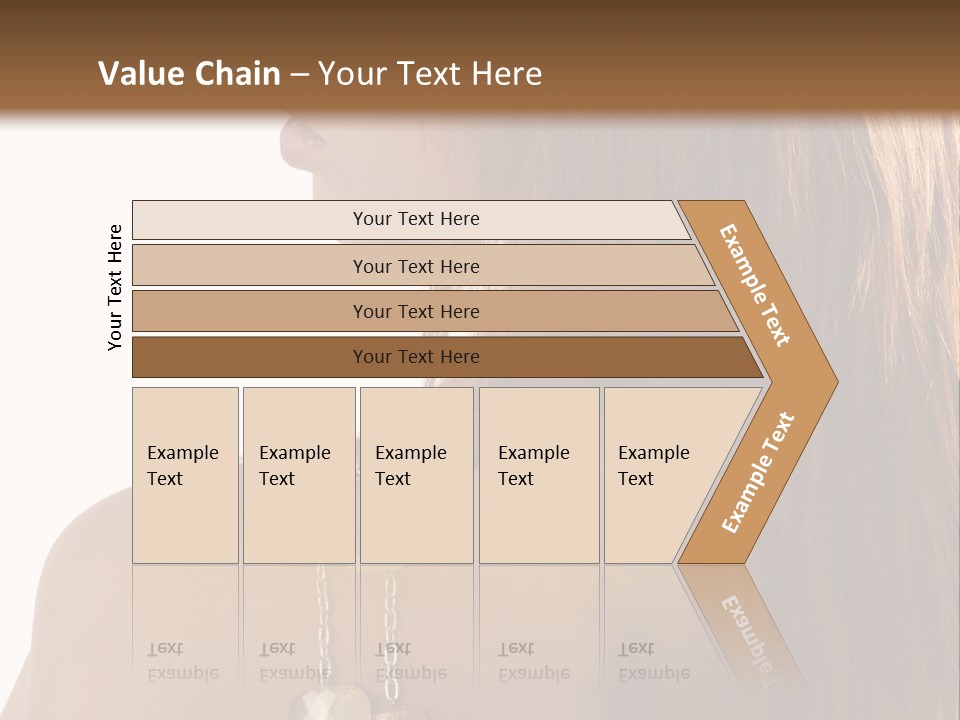 Value Chain – Your Text Here

Your Text Here

Your Text Here

Your Text Here

Your Text Here

Your Text Here

Example Text

Example Text

Example Text

Example Text

Example Text

Example Text

Example Text